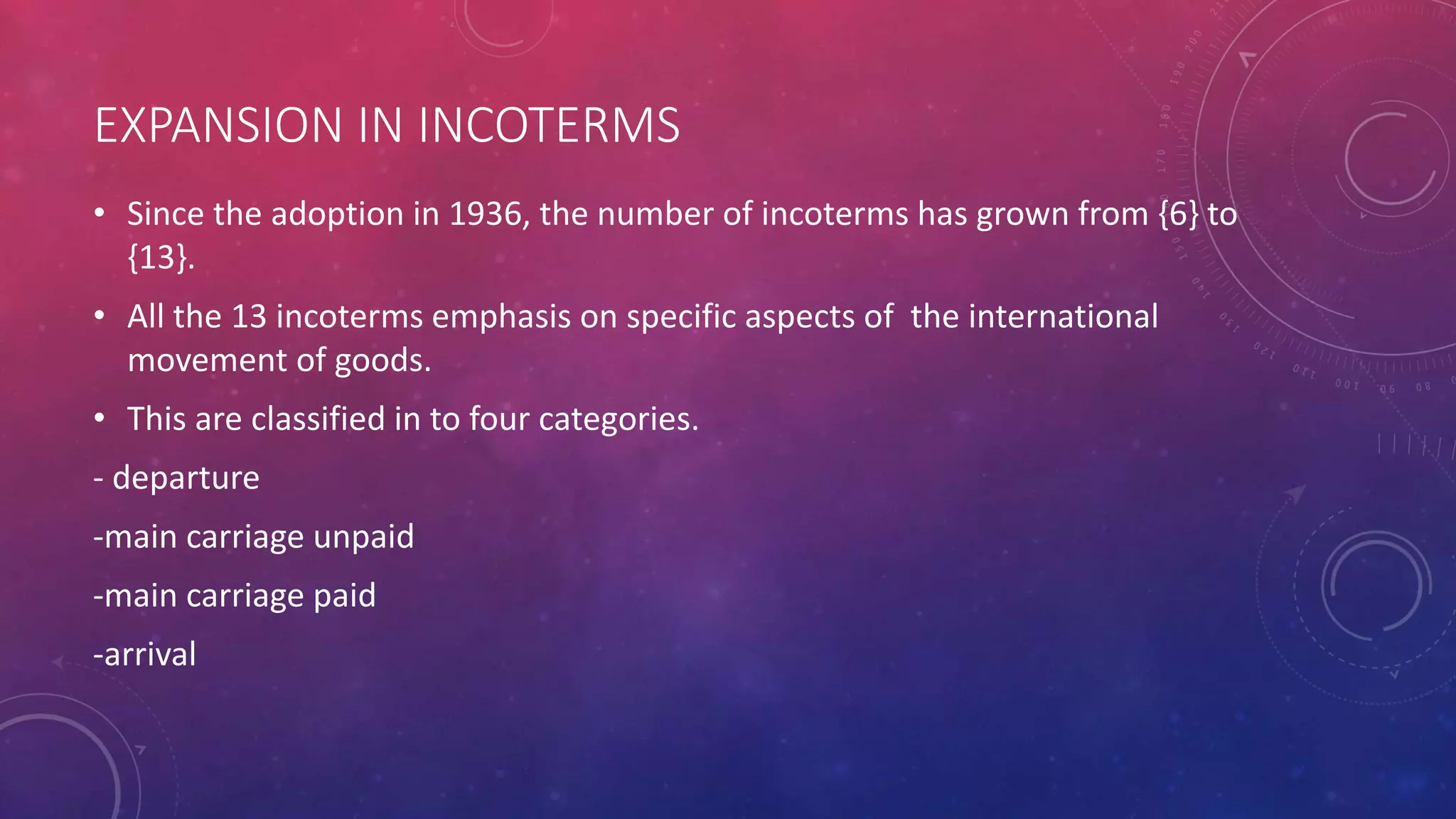 EXPANSION IN INCOTERMS

• Since the adoption in 1936, the number of incoterms has grown from {6} to {13}.

• All the 13 incoterms emphasis on specific aspects of the international movement of goods.

• This are classified in to four categories.

- departure

-main carriage unpaid

-main carriage paid

-arrival